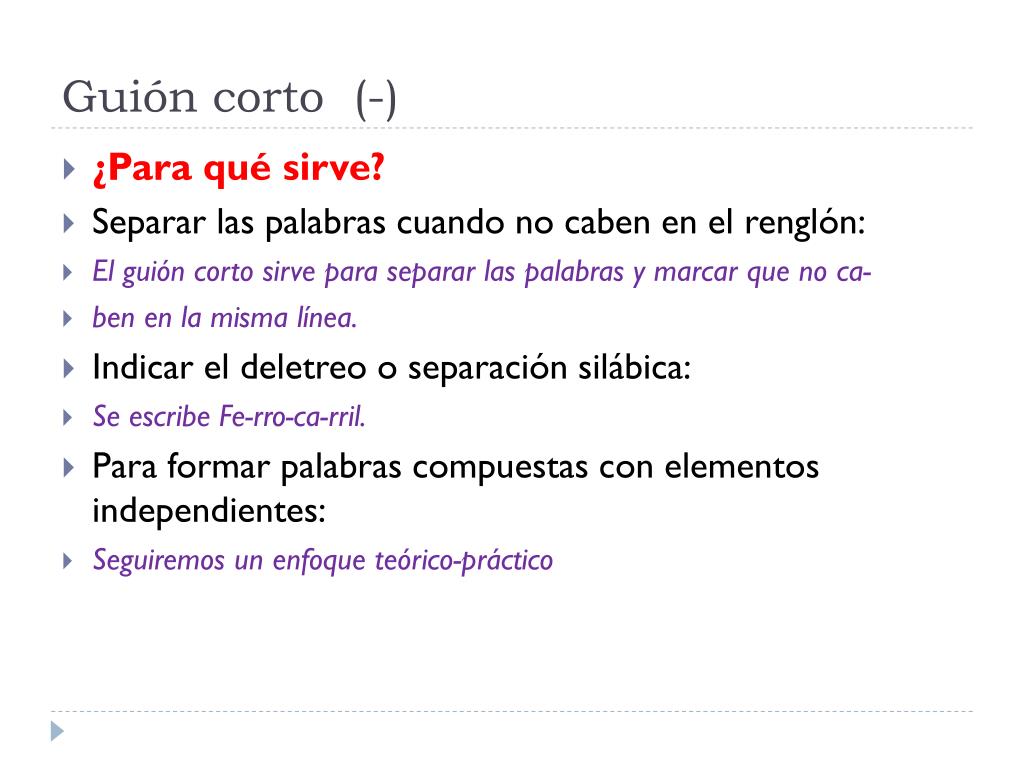 Guión corto (-)

¿Para qué sirve?

Separar las palabras cuando no caben en el renglón:

El guión corto sirve para separar las palabras y marcar que no ca-

ben en la misma línea.

Indicar el deletreo o separación silábica:

Se escribe Fe-rro-ca-rril.

Para formar palabras compuestas con elementos independientes:

Seguiremos un enfoque teórico-práctico